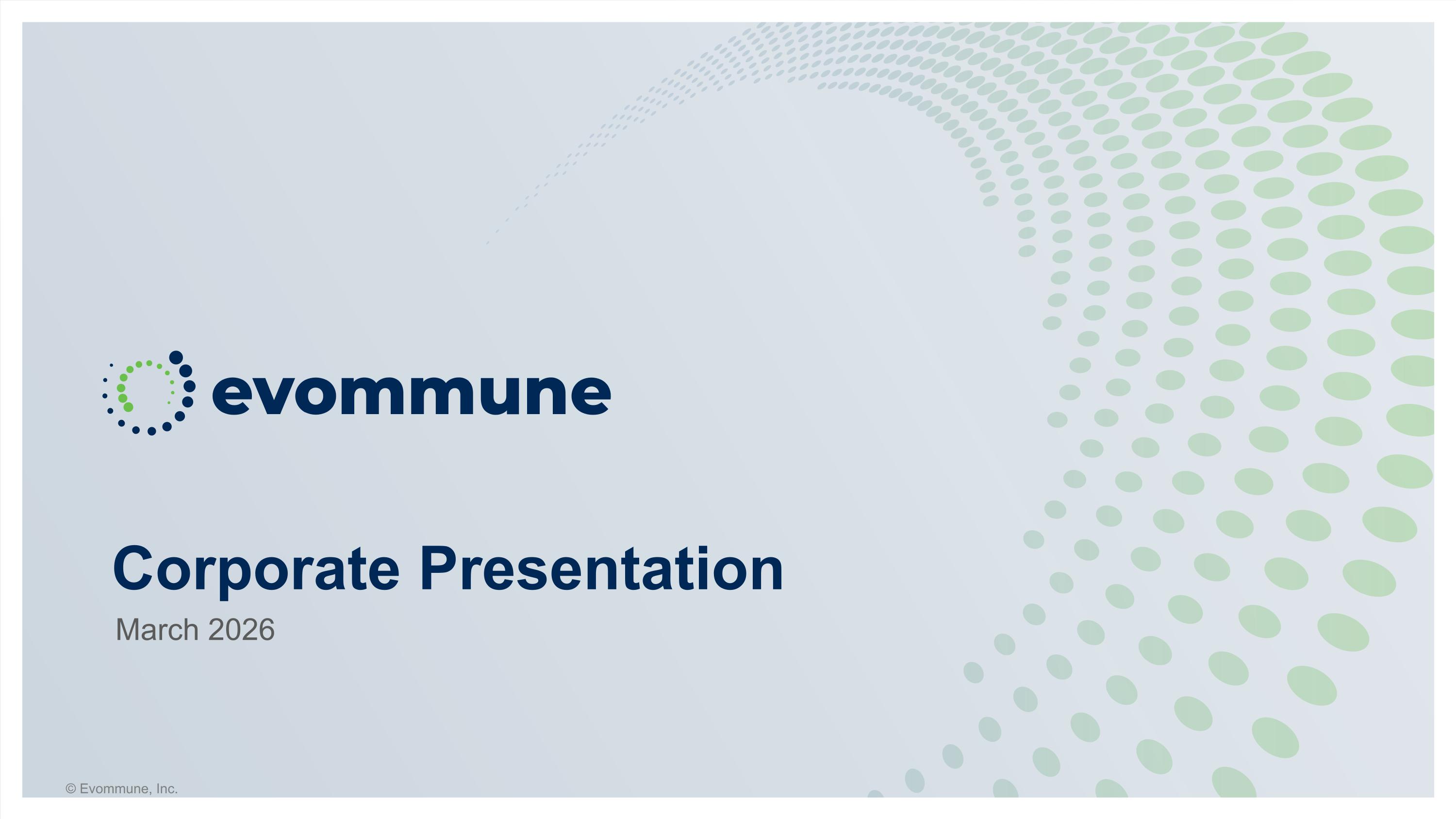 evommune

Corporate Presentation

March 2026

© Evommune, Inc.